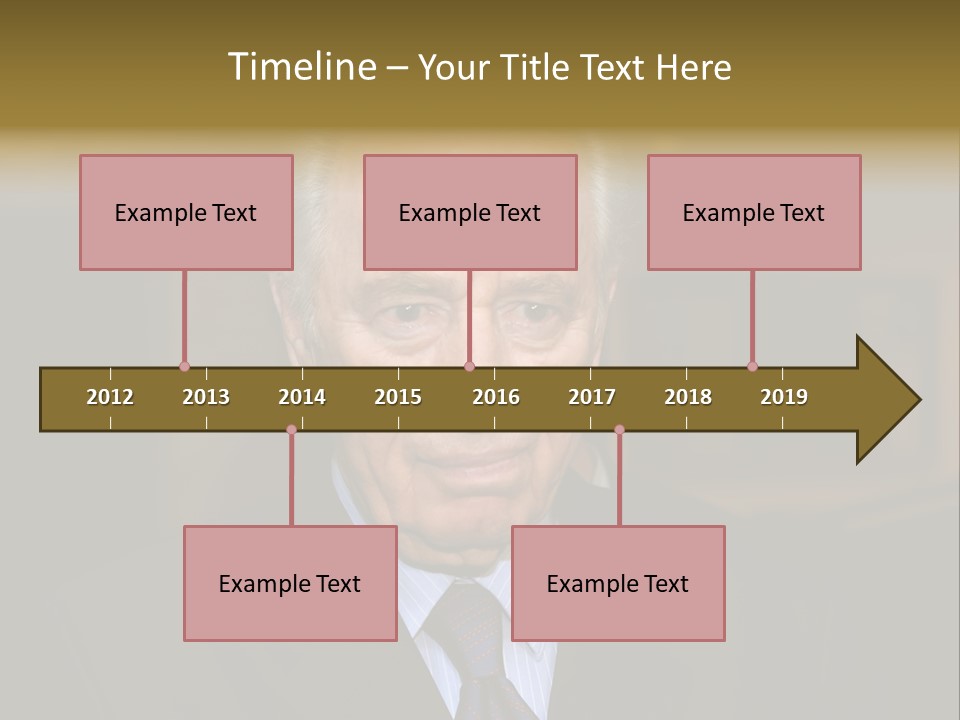 Timeline – Your Title Text Here

Example Text

Example Text

Example Text

2012
2013
2014
2015
2016
2017
2018
2019

Example Text

Example Text